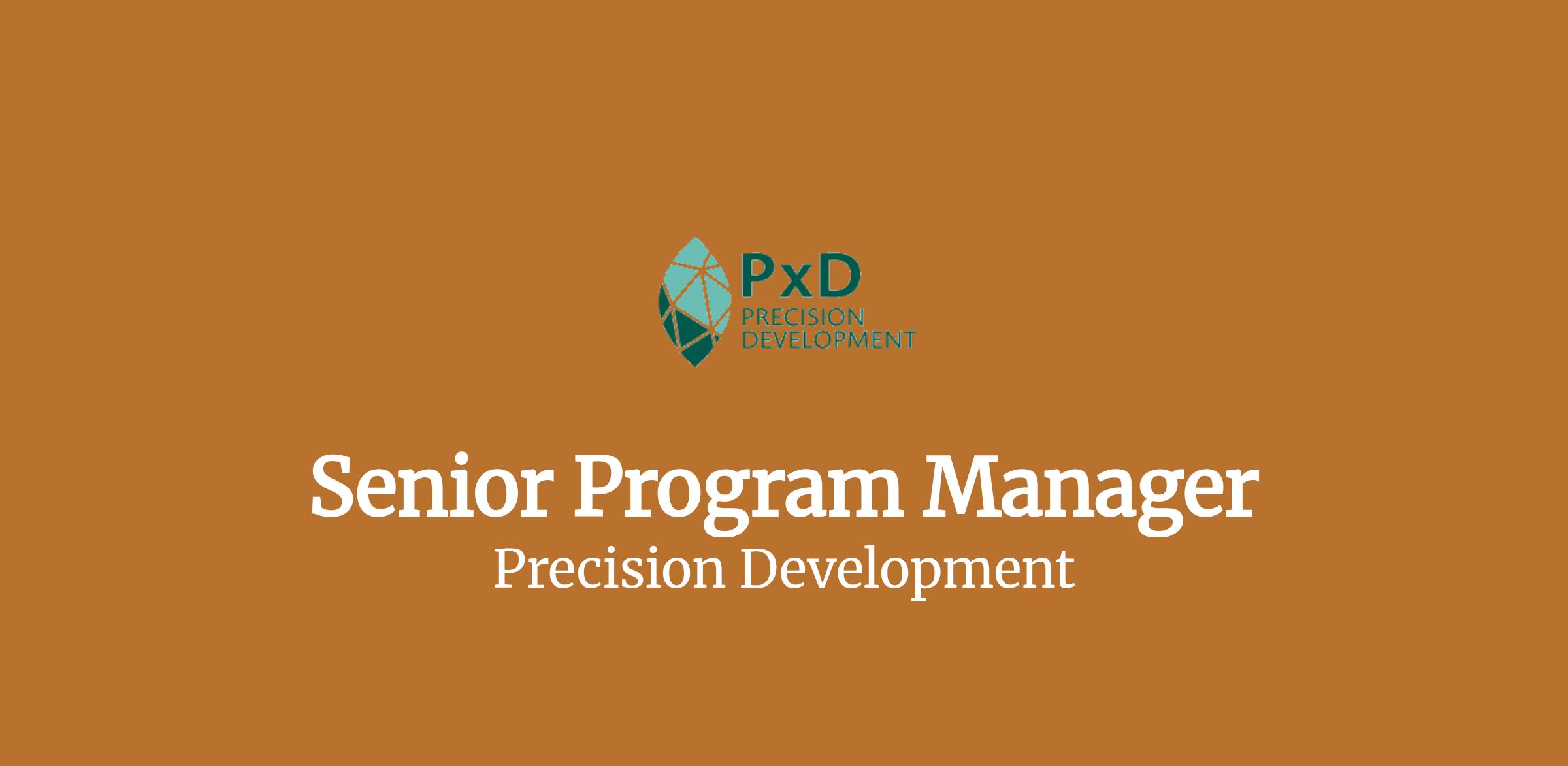 PxD
PRECISION
DEVELOPMENT

Senior Program Manager
Precision Development